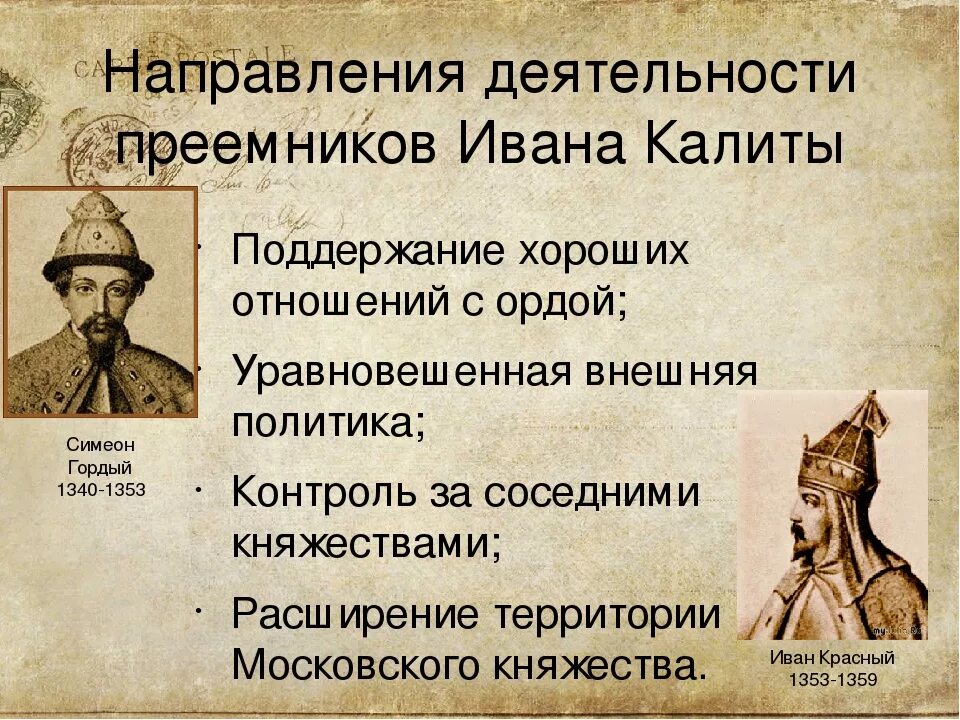 Направления деятельности преемников Ивана Калиты

Симеон Гордый 1340-1353

• Поддержание хороших отношений с ордой;
• Уравновешенная внешняя политика;
• Контроль за соседними княжествами;
• Расширение территории Московского княжества.

Иван Красный 1353-1359